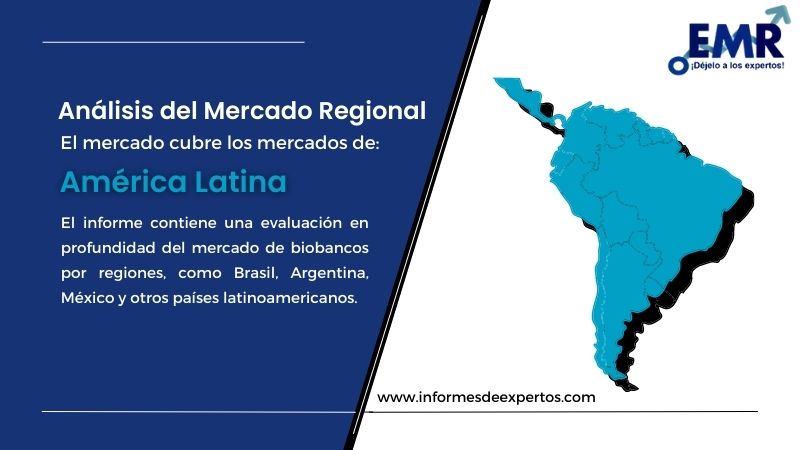 EMR
¡Déjelo a los expertos!

Análisis del Mercado Regional

El mercado cubre los mercados de:

América Latina

El informe contiene una evaluación en profundidad del mercado de biobancos por regiones, como Brasil, Argentina, México y otros países latinoamericanos.

www.informesdeexpertos.com